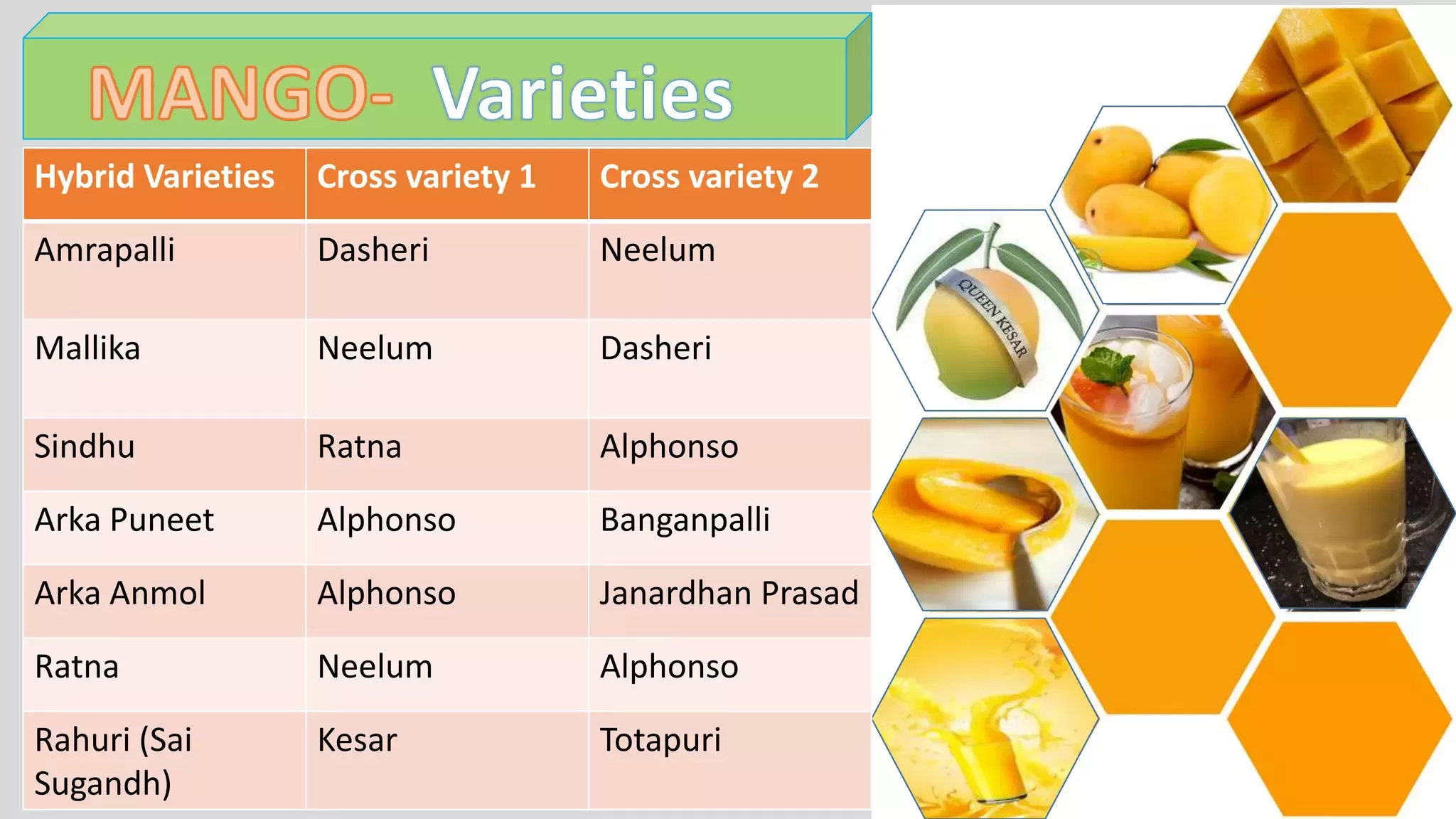 MANGO- Varieties

| Hybrid Varieties | Cross variety 1 | Cross variety 2 |
|---|---|---|
| Amrapalli | Dasheri | Neelum |
| Mallika | Neelum | Dasheri |
| Sindhu | Ratna | Alphonso |
| Arka Puneet | Alphonso | Banganpalli |
| Arka Anmol | Alphonso | Janardhan Prasad |
| Ratna | Neelum | Alphonso |
| Rahuri (Sai Sugandh) | Kesar | Totapuri |

QUEEN KESAR